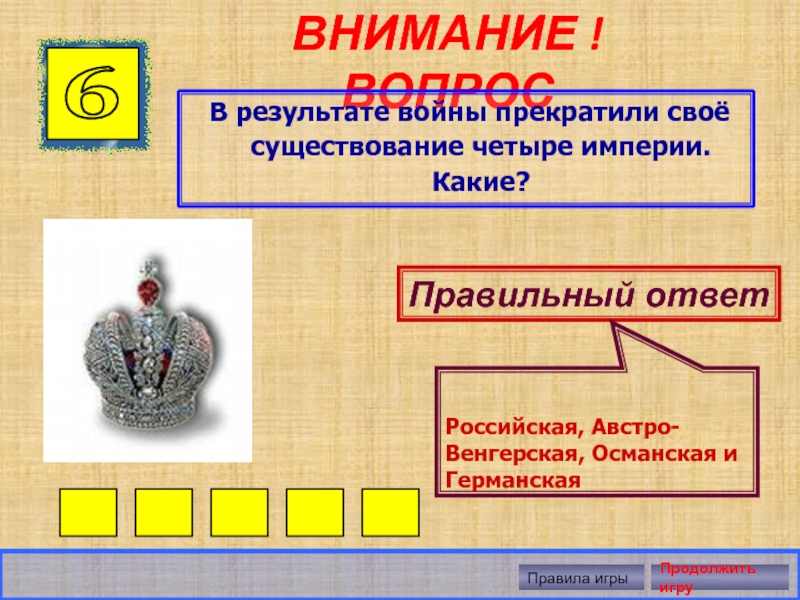 ВНИМАНИЕ ! ВОПРОС

6

В результате войны прекратили своё существование четыре империи. Какие?

Правильный ответ

Российская, Австро-Венгерская, Османская и Германская

Правила игры

Продолжить игру